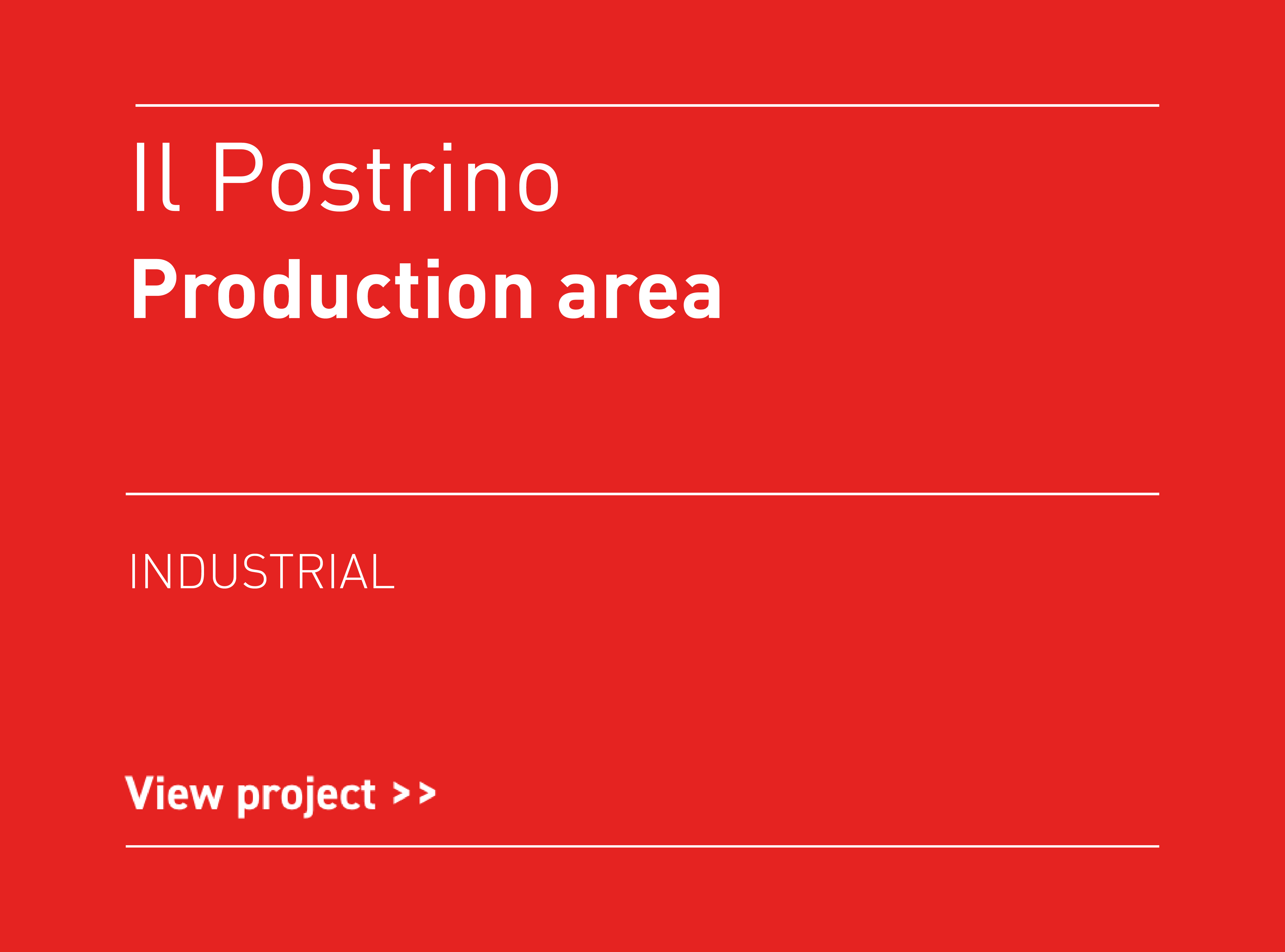 Il Postrino
Production area

INDUSTRIAL

View project >>